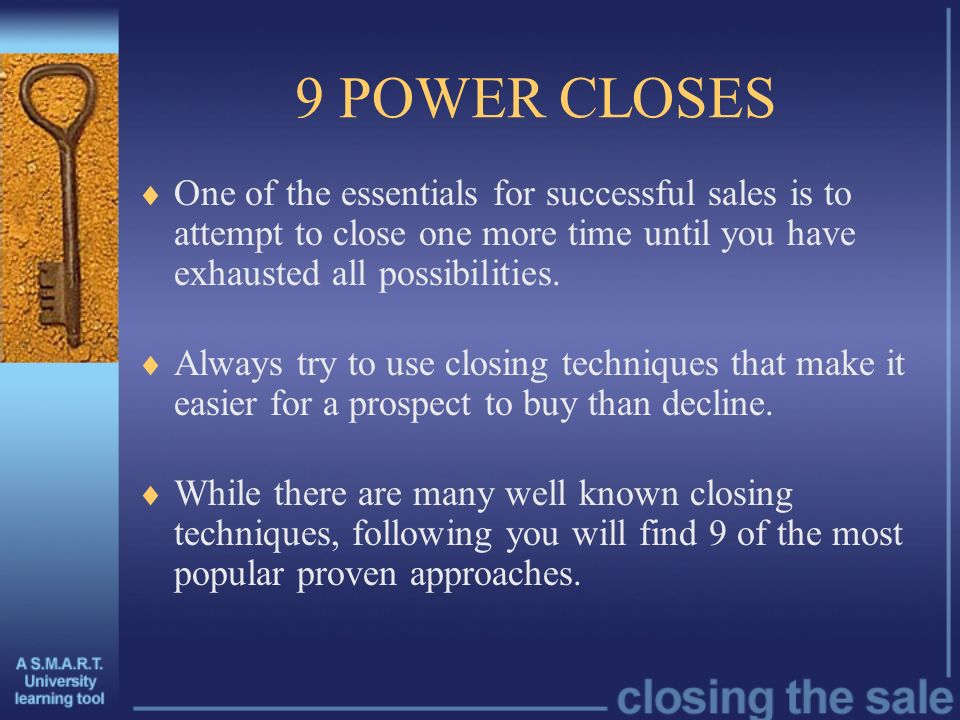 9 POWER CLOSES

♦ One of the essentials for successful sales is to attempt to close one more time until you have exhausted all possibilities.

♦ Always try to use closing techniques that make it easier for a prospect to buy than decline.

♦ While there are many well known closing techniques, following you will find 9 of the most popular proven approaches.

A S.M.A.R.T. University learning tool

closing the sale